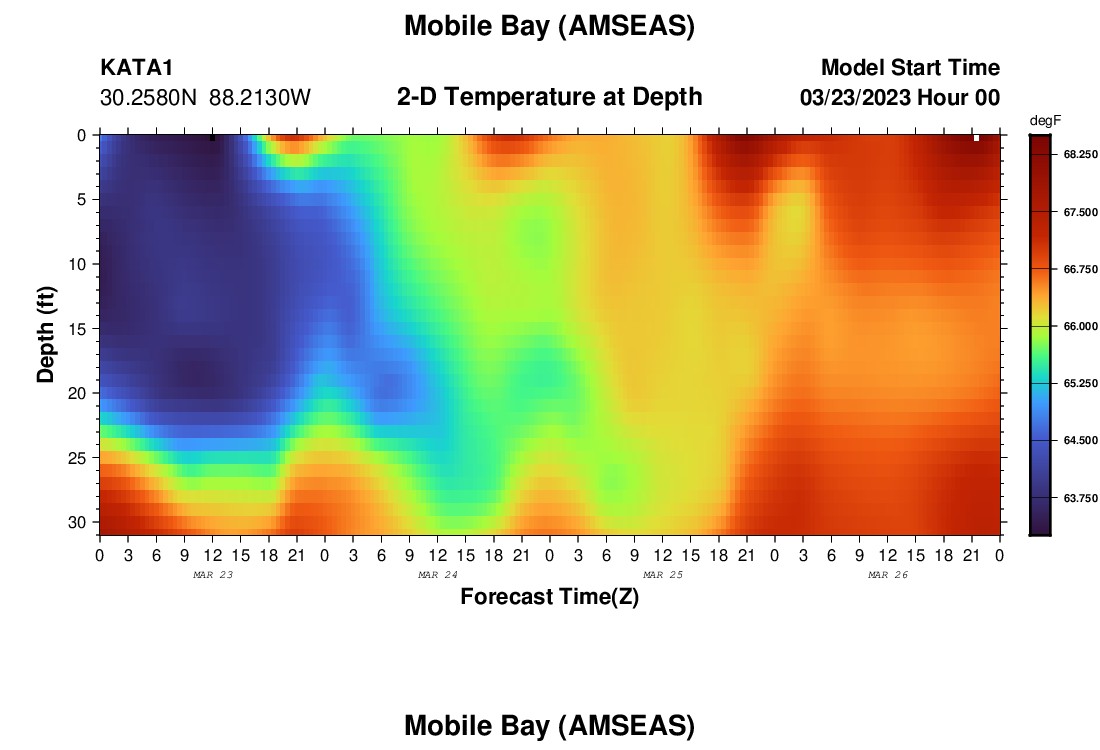 Mobile Bay (AMSEAS)

KATA1
30.2580N 88.2130W

2-D Temperature at Depth

Model Start Time
03/23/2023 Hour 00

degF
68.250
67.500
66.750
66.000
65.250
64.500
63.750

Depth (ft)
0
5
10
15
20
25
30

0 3 6 9 12 15 18 21 0 3 6 9 12 15 18 21 0 3 6 9 12 15 18 21 0 3 6 9 12 15 18 21 0

MAR 23
MAR 24
MAR 25
MAR 26

Forecast Time(Z)

Mobile Bay (AMSEAS)